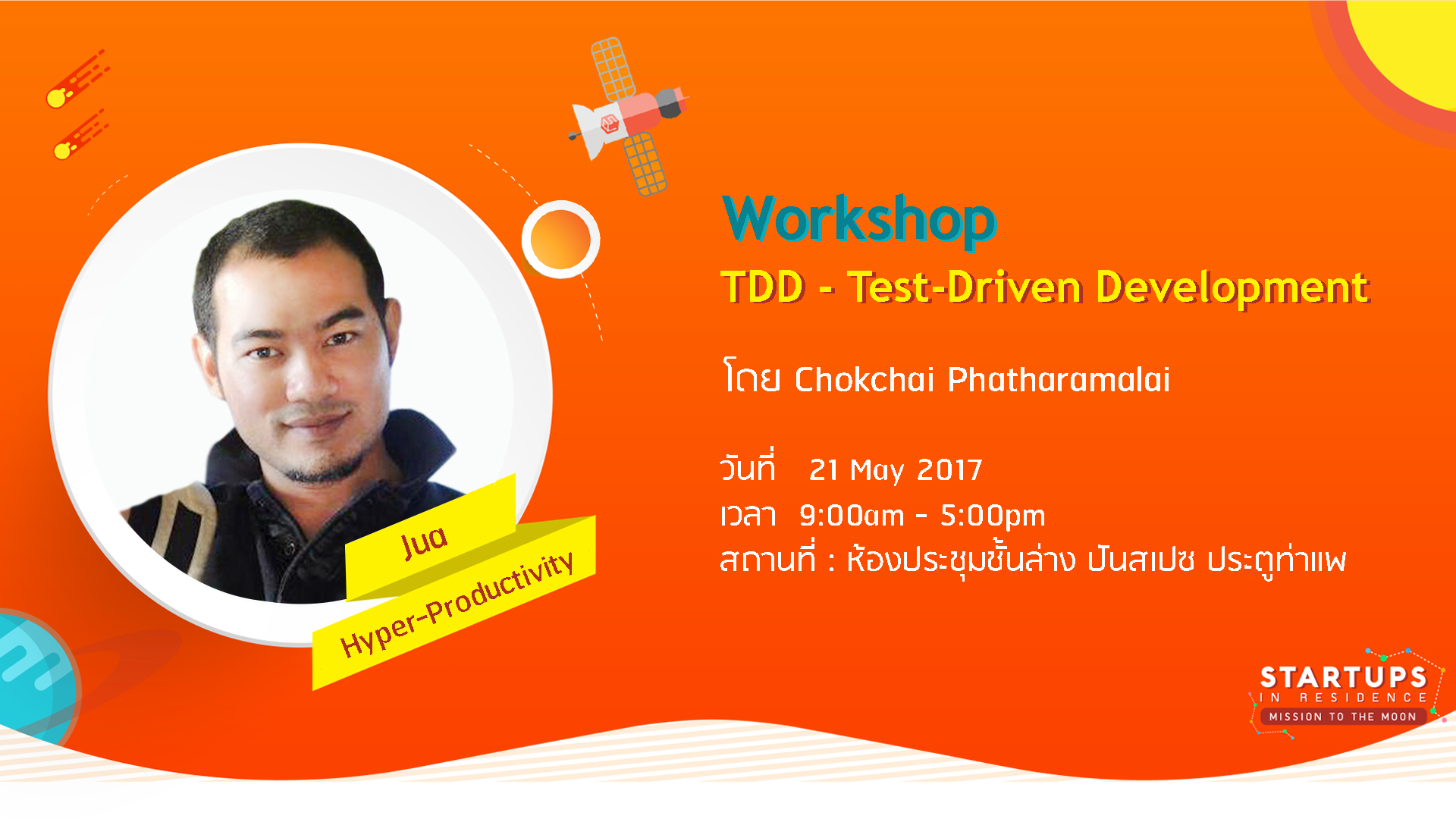 Jua

Hyper-Productivity

Workshop

TDD - Test-Driven Development

โดย Chokchai Phatharamalai

วันที่ 21 May 2017
เวลา 9:00am - 5:00pm
สถานที่ : ห้องประชุมชั้นล่าง ปันสเปซ ประตูท่าแพ

STARTUPS
IN RESIDENCE
MISSION TO THE MOON